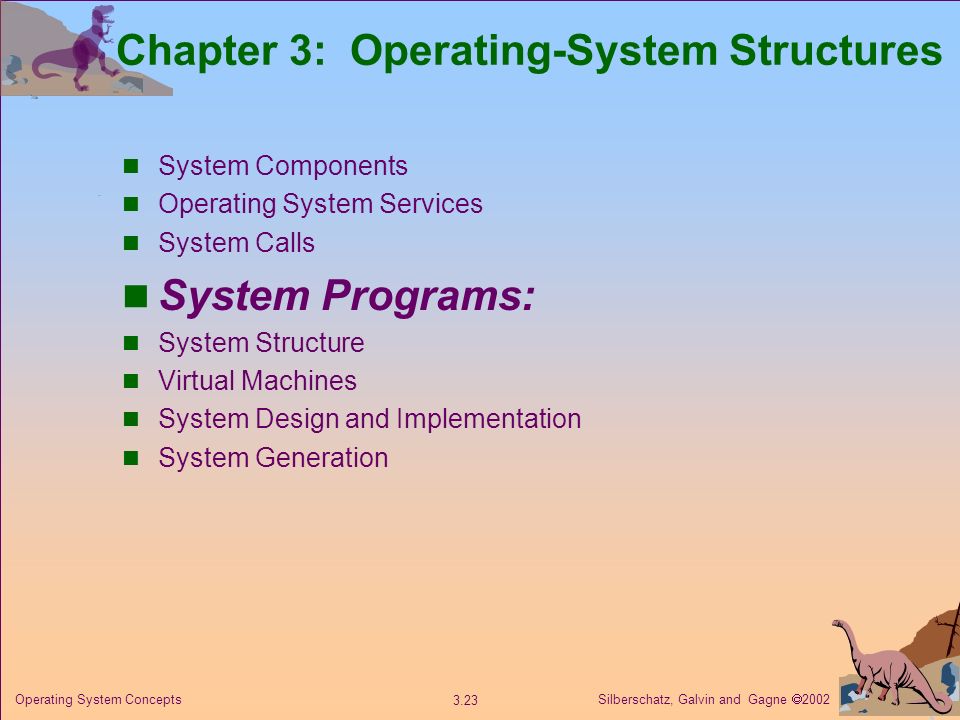 Chapter 3: Operating-System Structures

- System Components
- Operating System Services
- System Calls
- System Programs:
- System Structure
- Virtual Machines
- System Design and Implementation
- System Generation

Operating System Concepts

3.23

Silberschatz, Galvin and Gagne ©2002